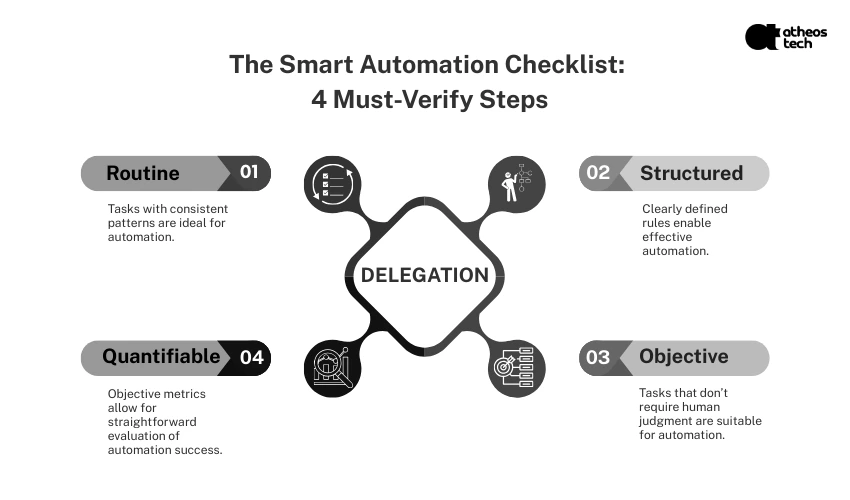 atheos tech

The Smart Automation Checklist: 4 Must-Verify Steps

Routine 01

Tasks with consistent patterns are ideal for automation.

02 Structured

Clearly defined rules enable effective automation.

DELEGATION

Quantifiable 04

Objective metrics allow for straightforward evaluation of automation success.

03 Objective

Tasks that don't require human judgment are suitable for automation.